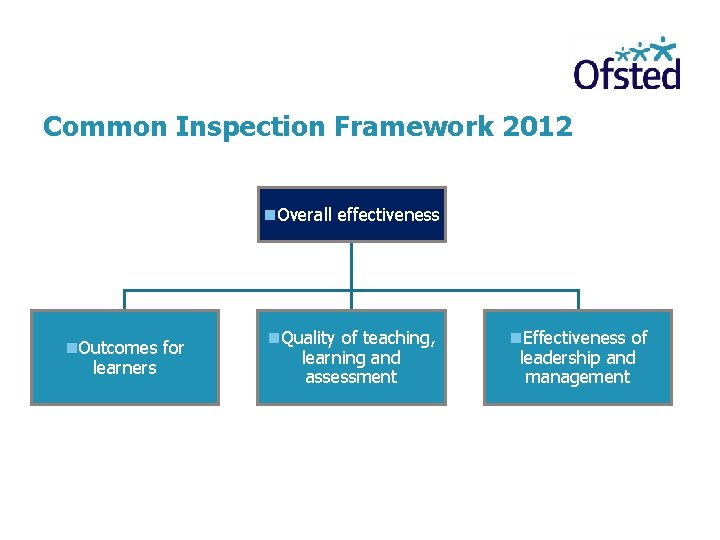 Ofsted

Common Inspection Framework 2012

Overall effectiveness

Outcomes for learners

Quality of teaching, learning and assessment

Effectiveness of leadership and management